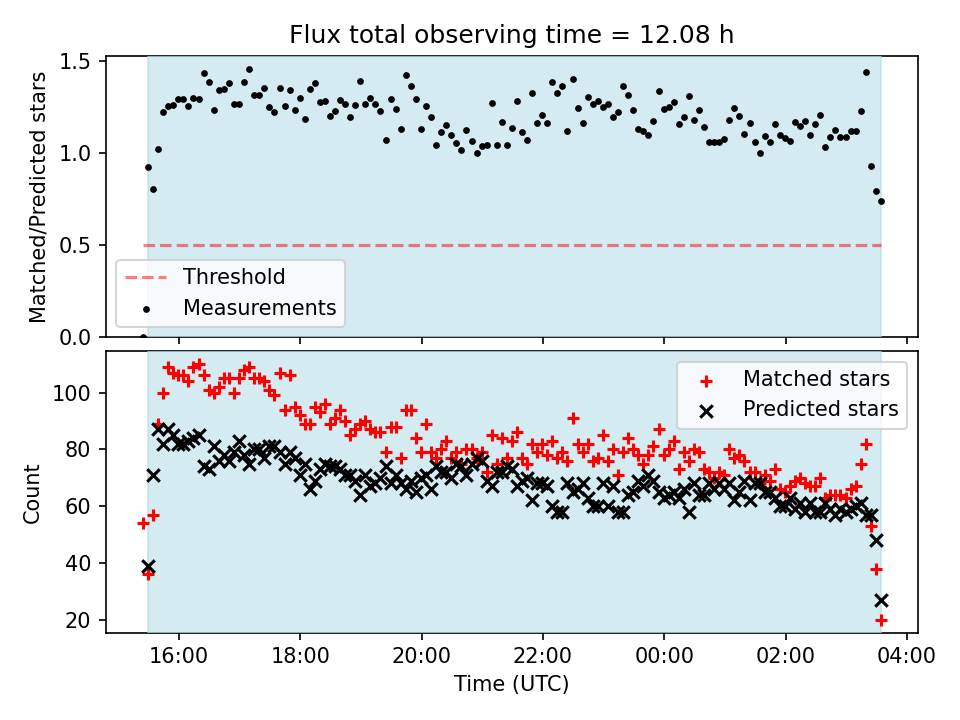 Flux total observing time = 12.08 h

Matched/Predicted stars

1.5
1.0
0.5
0.0

Threshold
Measurements

Count

100
80
60
40
20

Matched stars
Predicted stars

16:00
18:00
20:00
22:00
00:00
02:00
04:00

Time (UTC)